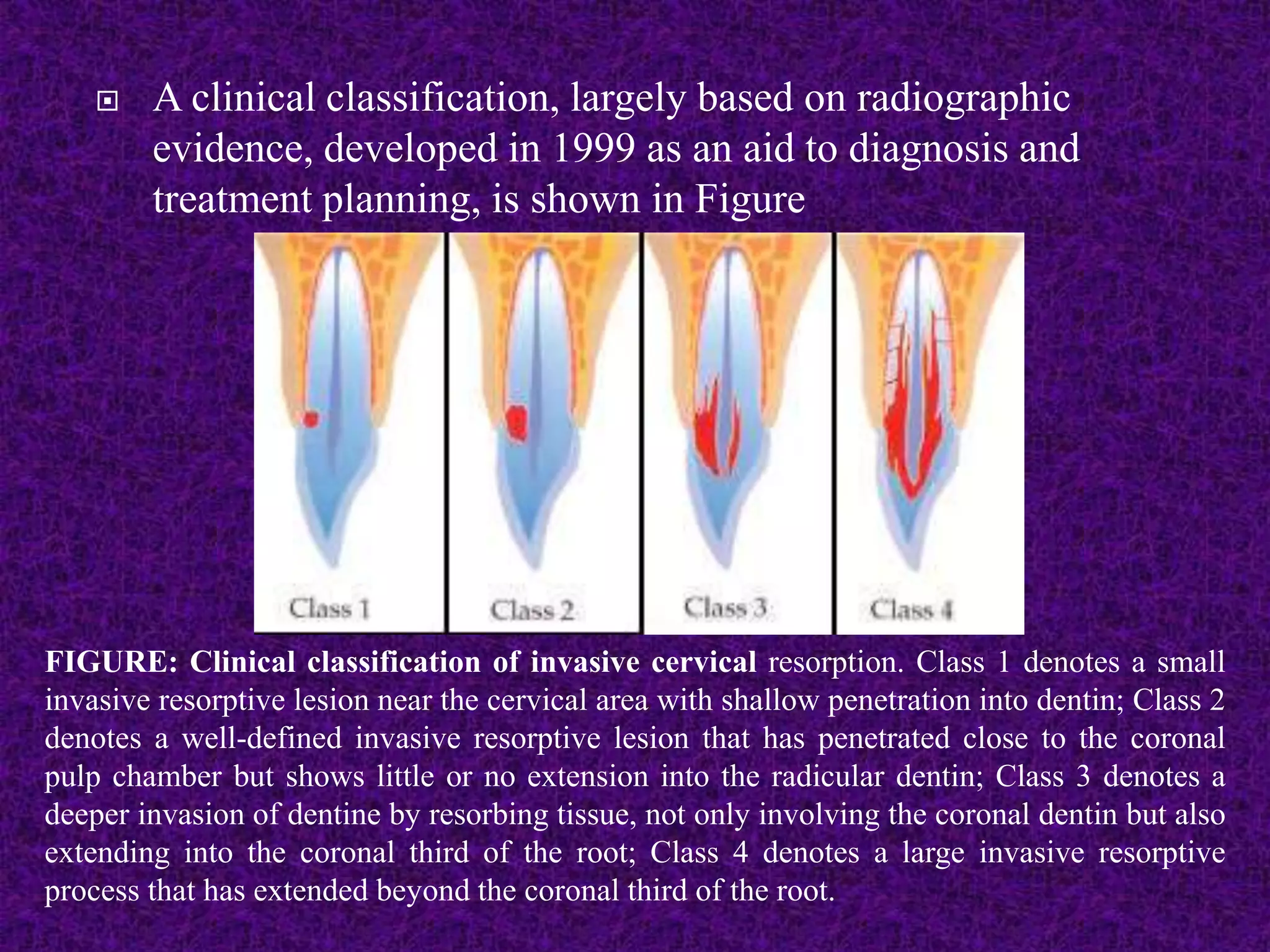 A clinical classification, largely based on radiographic evidence, developed in 1999 as an aid to diagnosis and treatment planning, is shown in Figure

Class 1

Class 2

Class 3

Class 4

FIGURE: Clinical classification of invasive cervical resorption. Class 1 denotes a small invasive resorptive lesion near the cervical area with shallow penetration into dentin; Class 2 denotes a well-defined invasive resorptive lesion that has penetrated close to the coronal pulp chamber but shows little or no extension into the radicular dentin; Class 3 denotes a deeper invasion of dentine by resorbing tissue, not only involving the coronal dentin but also extending into the coronal third of the root; Class 4 denotes a large invasive resorptive process that has extended beyond the coronal third of the root.